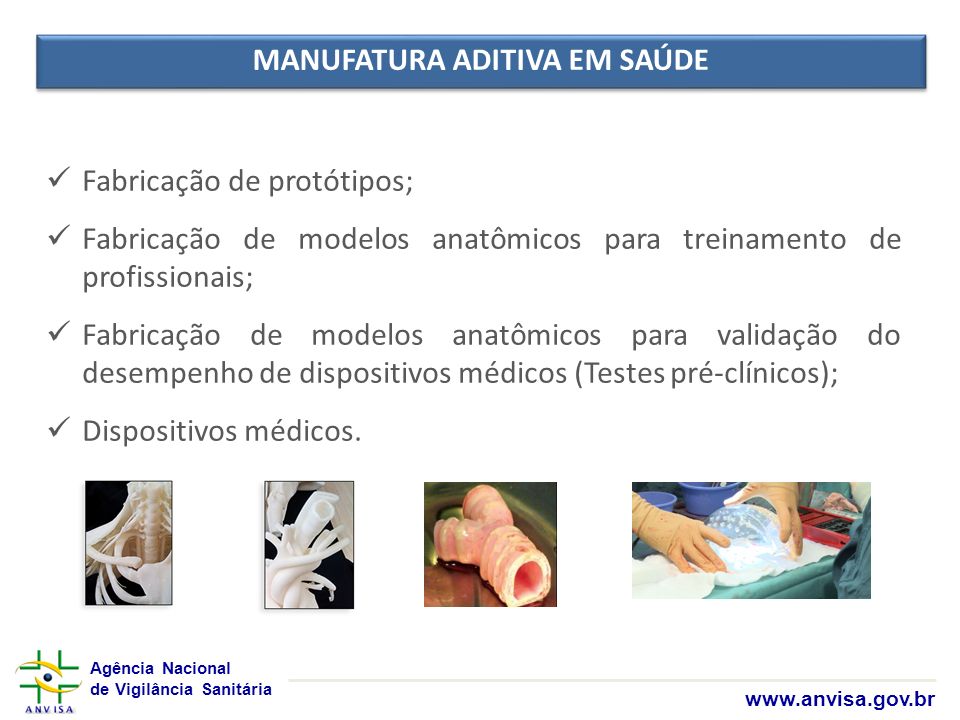 MANUFATURA ADITIVA EM SAÚDE

✓ Fabricação de protótipos;

✓ Fabricação de modelos anatômicos para treinamento de profissionais;

✓ Fabricação de modelos anatômicos para validação do desempenho de dispositivos médicos (Testes pré-clínicos);

✓ Dispositivos médicos.

ANVISA

Agência Nacional de Vigilância Sanitária

www.anvisa.gov.br